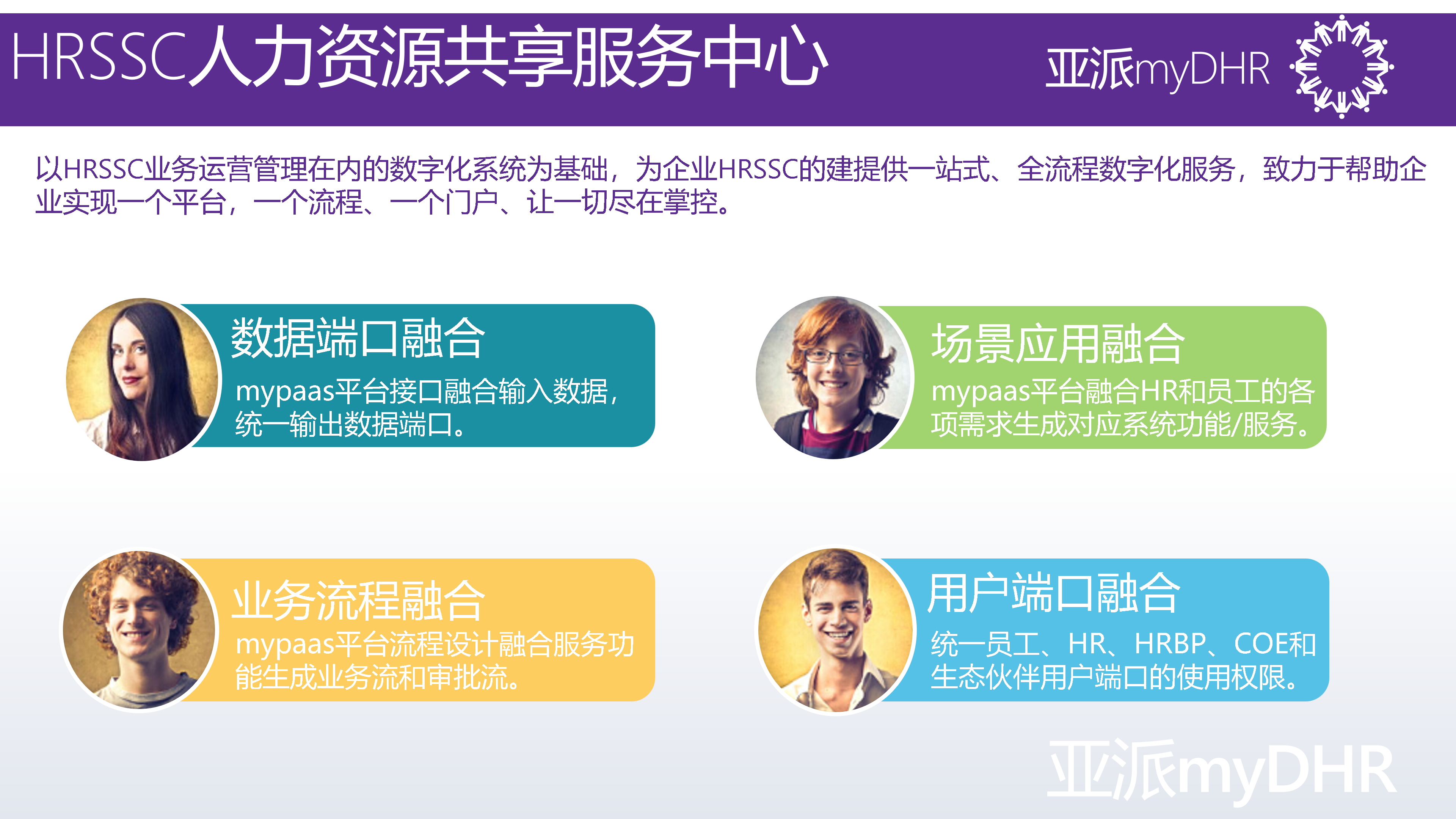 HRSSC人力资源共享服务中心

亚派myDHR

以HRSSC业务运营管理在内的数字化系统为基础，为企业HRSSC的建提供一站式、全流程数字化服务，致力于帮助企业实现一个平台，一个流程、一个门户、让一切尽在掌控。

数据端口融合

mypaas平台接口融合输入数据，统一输出数据端口。

场景应用融合

mypaas平台融合HR和员工的各项需求生成对应系统功能/服务。

业务流程融合

mypaas平台流程设计融合服务功能生成业务流和审批流。

用户端口融合

统一员工、HR、HRBP、COE和生态伙伴用户端口的使用权限。

亚派myDHR